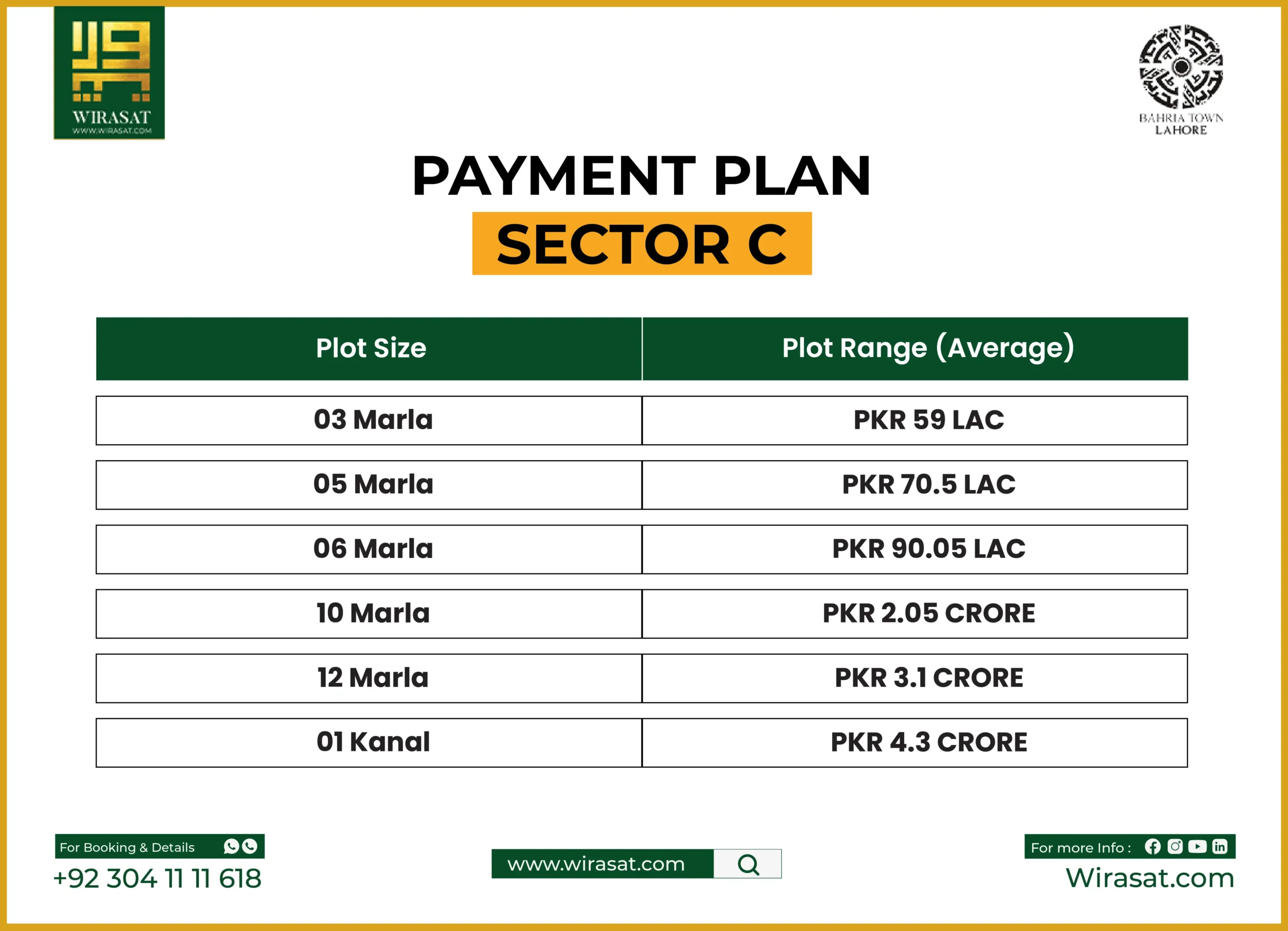 WIRASAT
WWW.WIRASAT.COM

BAHRIA TOWN
LAHORE

PAYMENT PLAN
SECTOR C

| Plot Size | Plot Range (Average) |
|---|---|
| 03 Marla | PKR 59 LAC |
| 05 Marla | PKR 70.5 LAC |
| 06 Marla | PKR 90.05 LAC |
| 10 Marla | PKR 2.05 CRORE |
| 12 Marla | PKR 3.1 CRORE |
| 01 Kanal | PKR 4.3 CRORE |

For Booking & Details
+92 304 11 11 618

www.wirasat.com

For more Info :
Wirasat.com